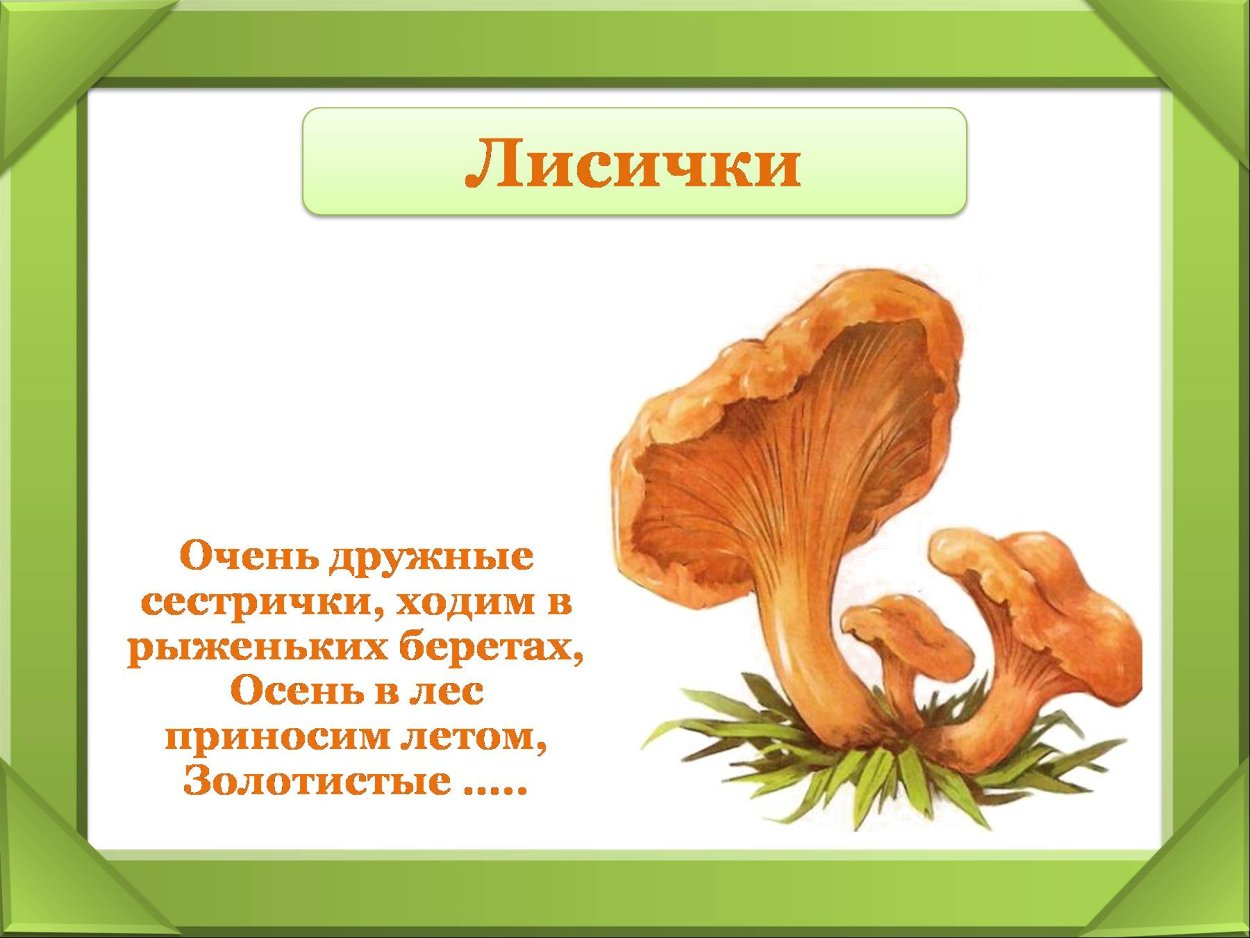 Лисички

Очень дружные сестрички, ходим в рыженьких беретах, Осень в лес приносим летом, Золотистые .....